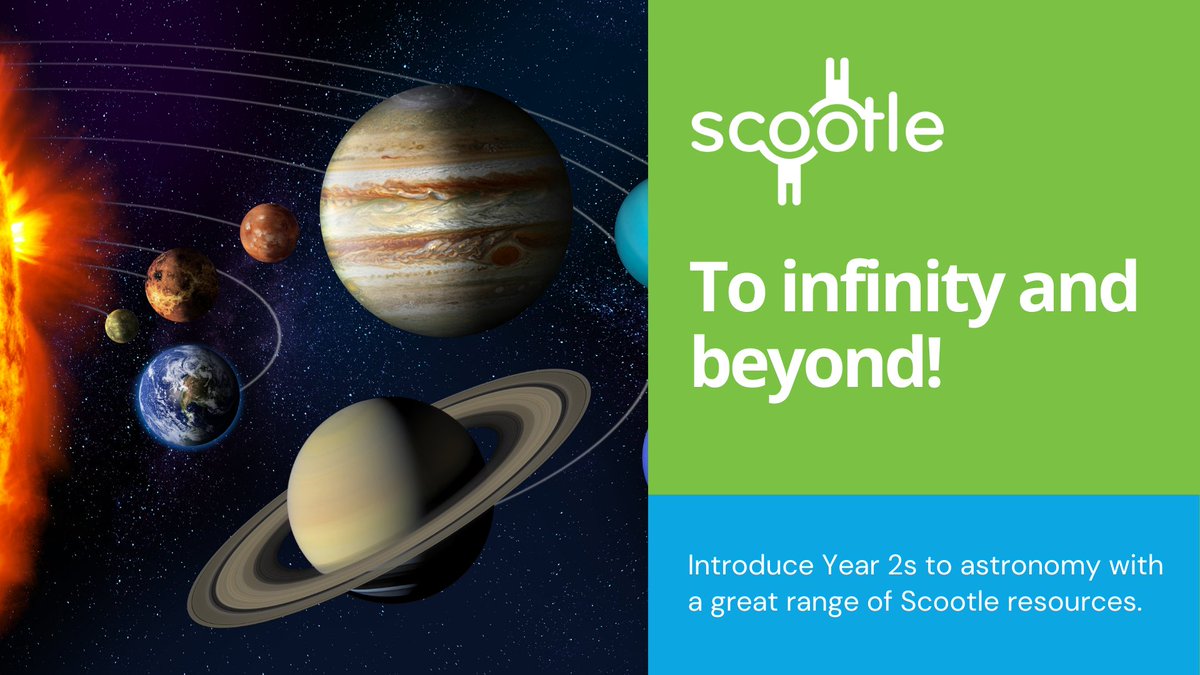 scootle

To infinity and beyond!

Introduce Year 2s to astronomy with a great range of Scootle resources.